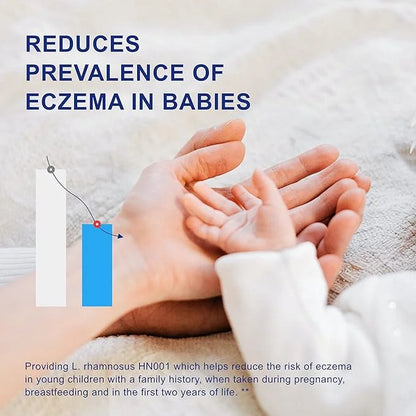 REDUCES PREVALENCE OF ECZEMA IN BABIES

Providing L. rhamnosus HN001 which helps reduce the risk of eczema in young children with a family history, when taken during pregnancy, breastfeeding and in the first two years of life. **